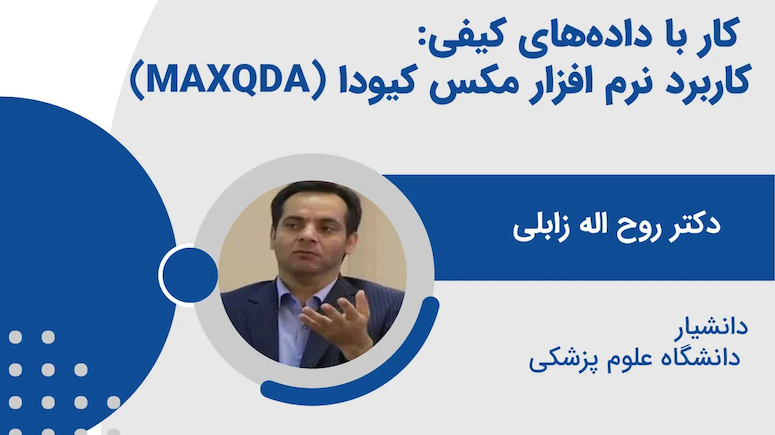 کار با داده‌های کیفی:
کاربرد نرم افزار مکس کیودا (MAXQDA)

دکتر روح اله زابلی

دانشیار
دانشگاه علوم پزشکی